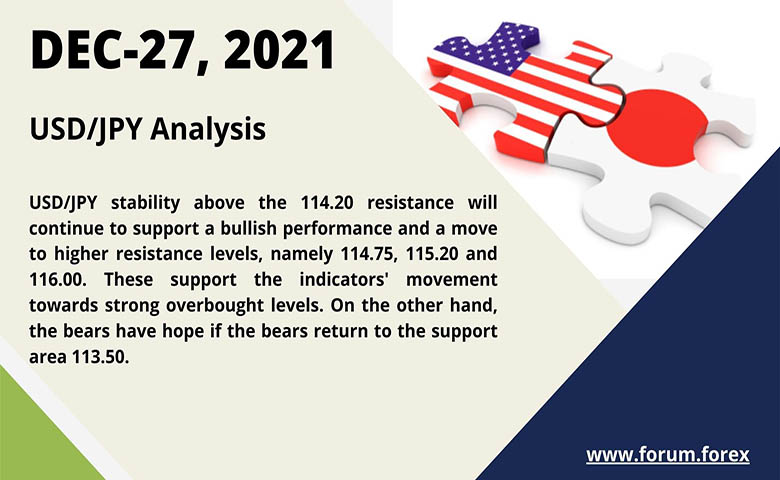 DEC-27, 2021

USD/JPY Analysis

USD/JPY stability above the 114.20 resistance will continue to support a bullish performance and a move to higher resistance levels, namely 114.75, 115.20 and 116.00. These support the indicators' movement towards strong overbought levels. On the other hand, the bears have hope if the bears return to the support area 113.50.

www.forum.forex